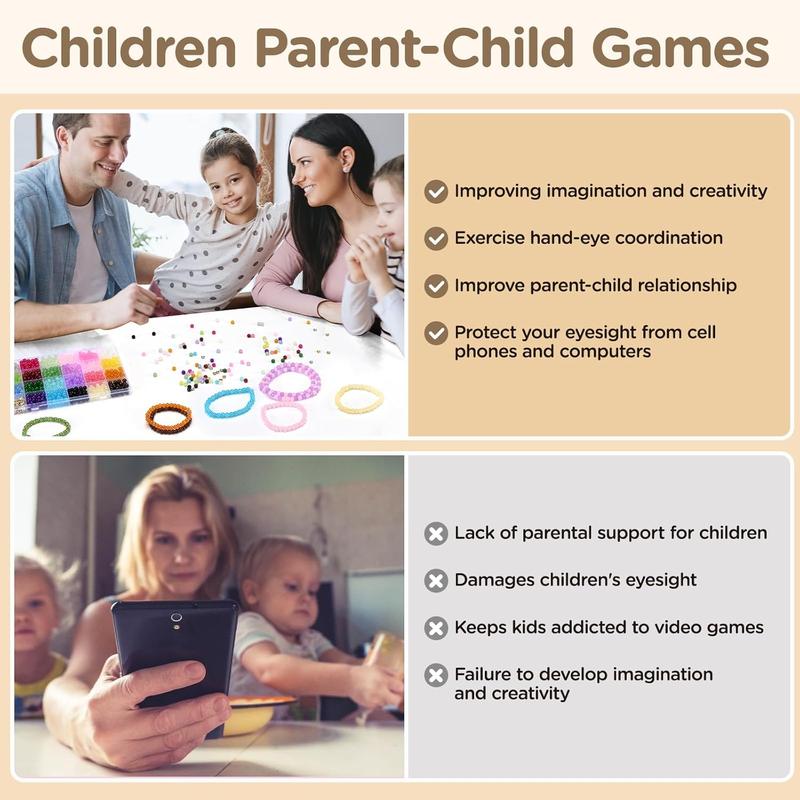 Children Parent-Child Games

Improving imagination and creativity

Exercise hand-eye coordination

Improve parent-child relationship

Protect your eyesight from cell phones and computers

Lack of parental support for children

Damages children's eyesight

Keeps kids addicted to video games

Failure to develop imagination and creativity